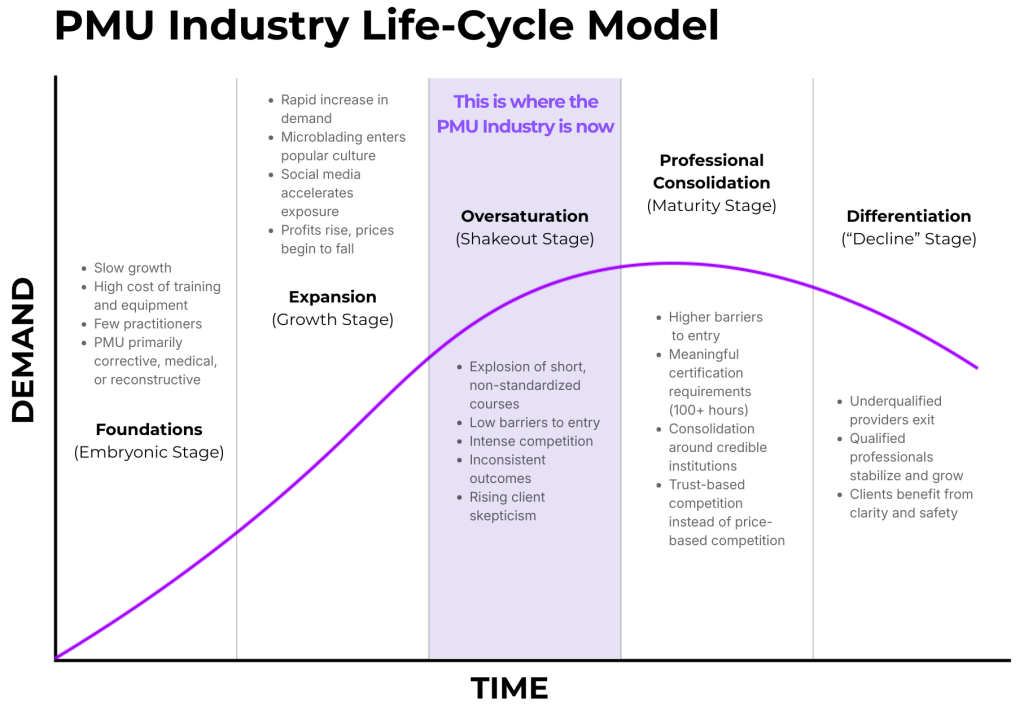 PMU Industry Life-Cycle Model

DEMAND

- Slow growth
- High cost of training and equipment
- Few practitioners
- PMU primarily corrective, medical, or reconstructive

Foundations
(Embryonic Stage)

- Rapid increase in demand
- Microblading enters popular culture
- Social media accelerates exposure
- Profits rise, prices begin to fall

Expansion
(Growth Stage)

This is where the PMU Industry is now

Oversaturation
(Shakeout Stage)

- Explosion of short, non-standardized courses
- Low barriers to entry
- Intense competition
- Inconsistent outcomes
- Rising client skepticism

Professional Consolidation
(Maturity Stage)

- Higher barriers to entry
- Meaningful certification requirements (100+ hours)
- Consolidation around credible institutions
- Trust-based competition instead of price-based competition

Differentiation
("Decline" Stage)

- Underqualified providers exit
- Qualified professionals stabilize and grow
- Clients benefit from clarity and safety

TIME